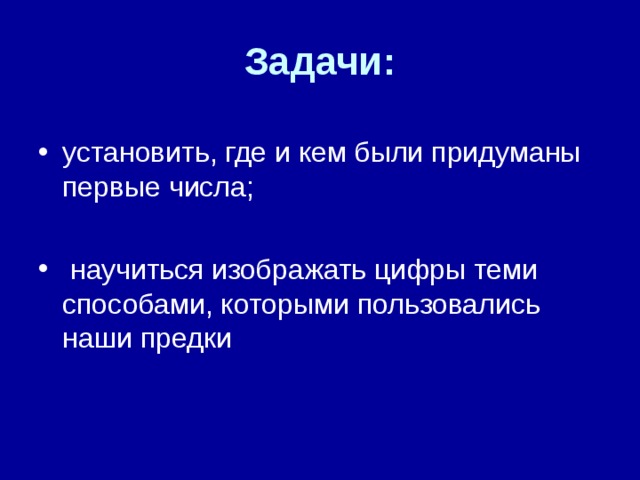 Задачи:

• установить, где и кем были придуманы первые числа;

• научиться изображать цифры теми способами, которыми пользовались наши предки